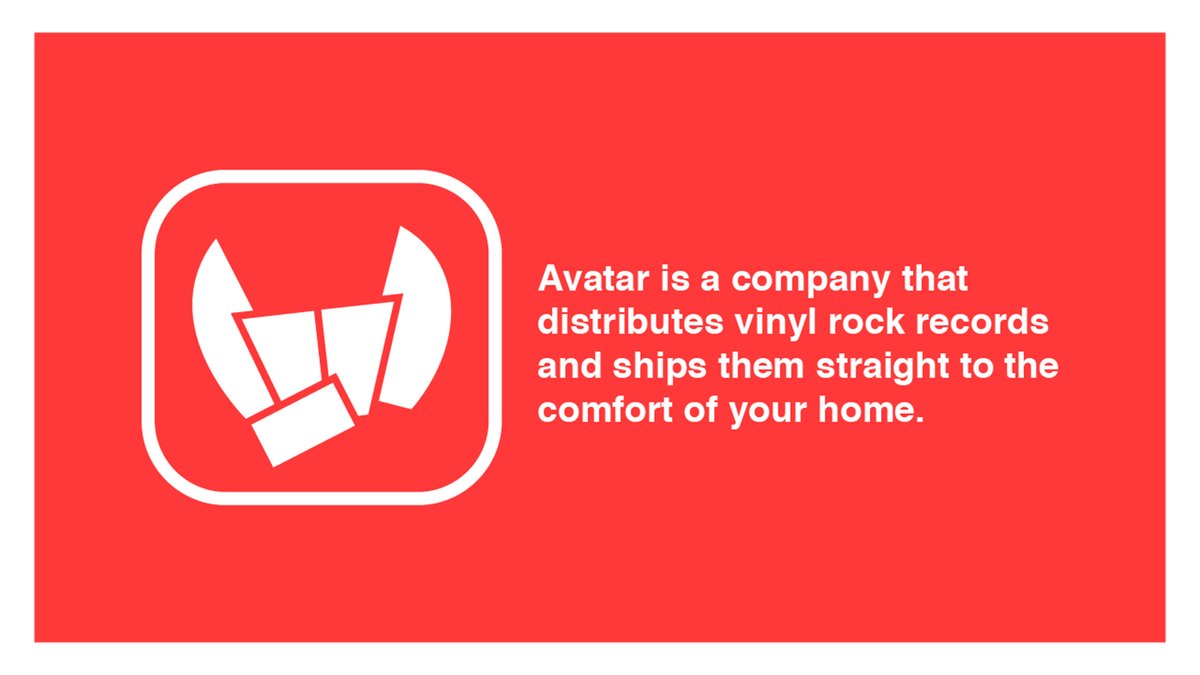 Avatar is a company that distributes vinyl rock records and ships them straight to the comfort of your home.